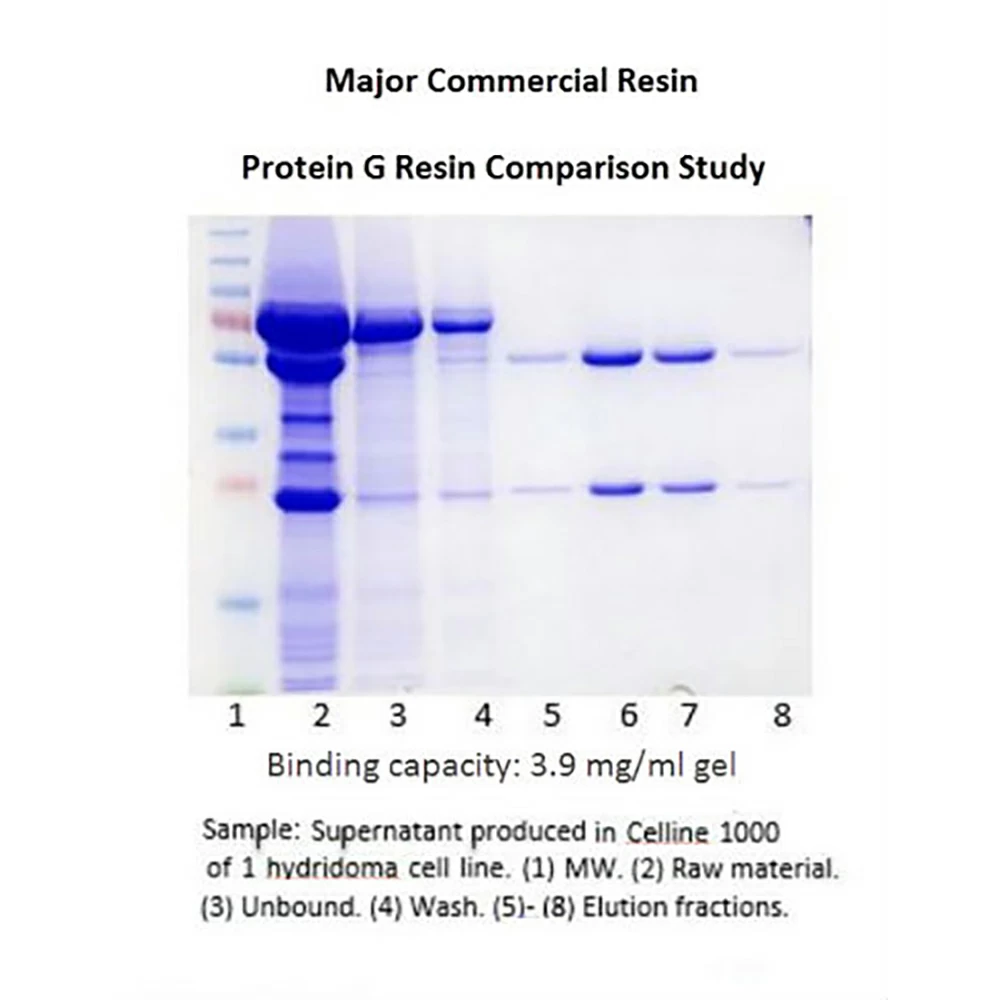 Major Commercial Resin

Protein G Resin Comparison Study

1 2 3 4 5 6 7 8

Binding capacity: 3.9 mg/ml gel

Sample: Supernatant produced in Celline 1000 of 1 hydridoma cell line. (1) MW. (2) Raw material. (3) Unbound. (4) Wash. (5)- (8) Elution fractions.